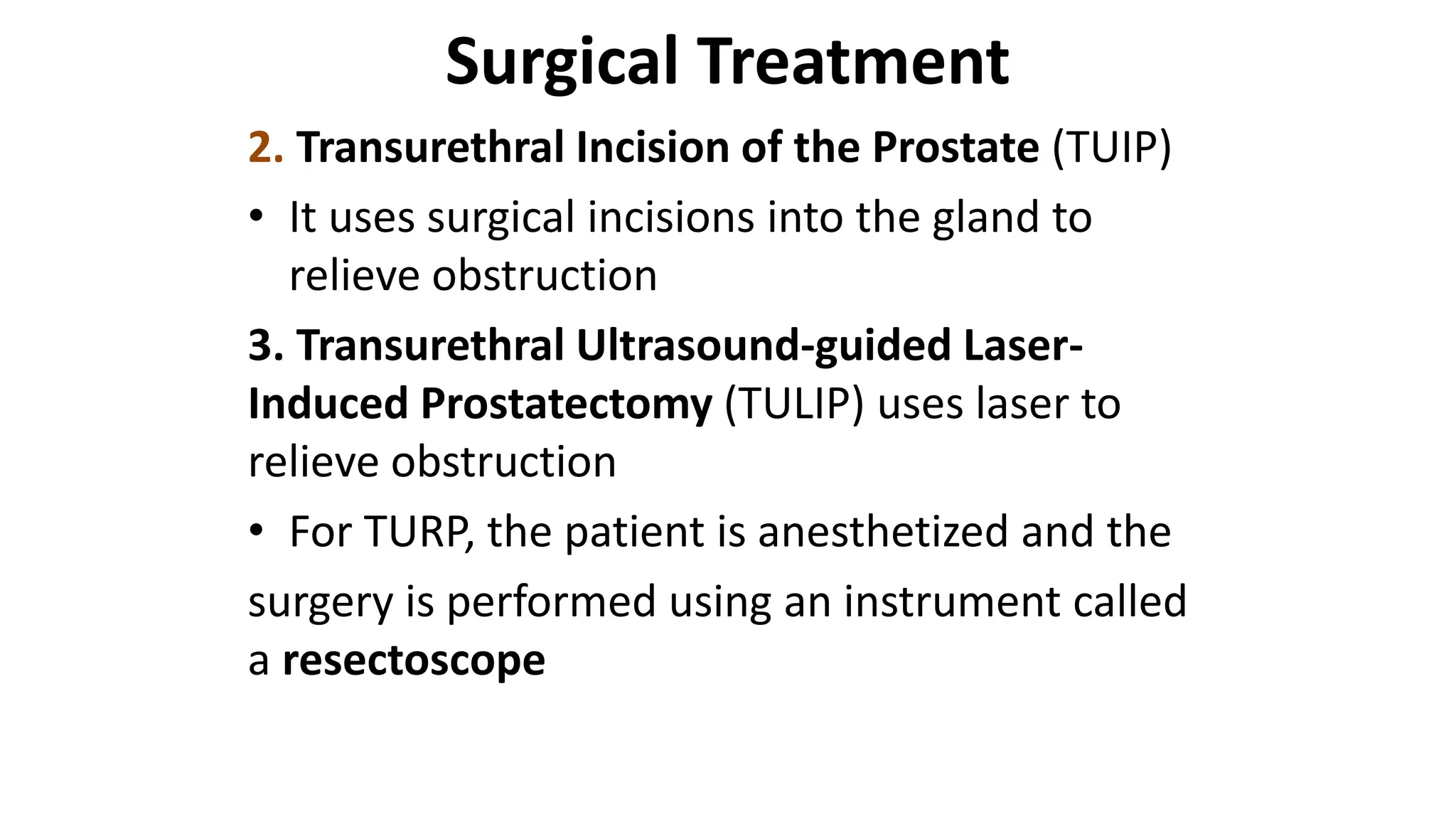 Surgical Treatment

2. Transurethral Incision of the Prostate (TUIP)

• It uses surgical incisions into the gland to relieve obstruction

3. Transurethral Ultrasound-guided Laser-Induced Prostatectomy (TULIP) uses laser to relieve obstruction

• For TURP, the patient is anesthetized and the

surgery is performed using an instrument called a resectoscope